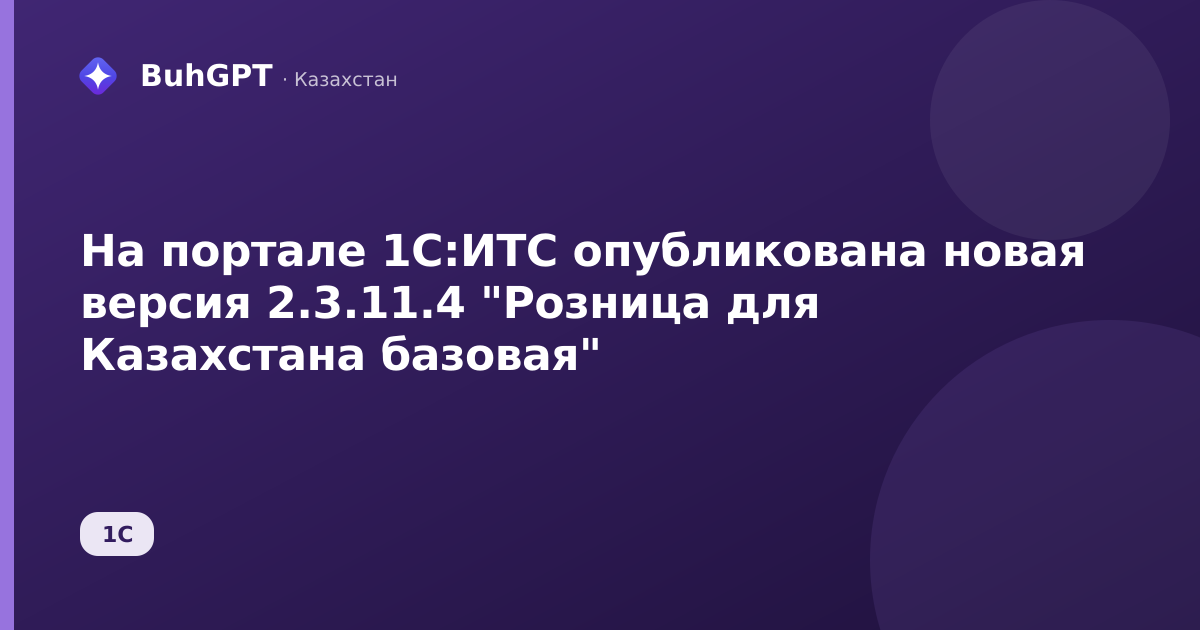 BuhGPT · Казахстан

На портале 1С:ИТС опубликована новая версия 2.3.11.4 "Розница для Казахстана базовая"

1С